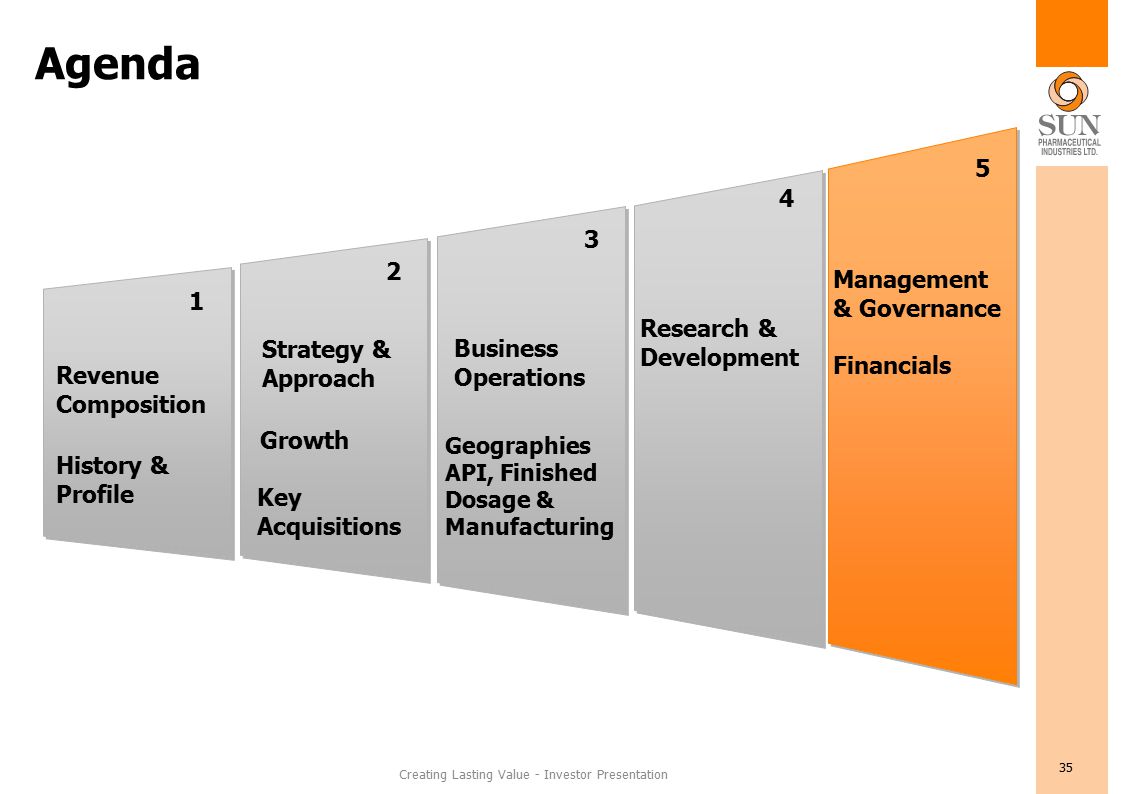 Agenda

SUN PHARMACEUTICAL INDUSTRIES LTD.

1

Revenue Composition

History & Profile

2

Strategy & Approach

Growth

Key Acquisitions

3

Business Operations

Geographies API, Finished Dosage & Manufacturing

4

Research & Development

5

Management & Governance

Financials

Creating Lasting Value - Investor Presentation

35